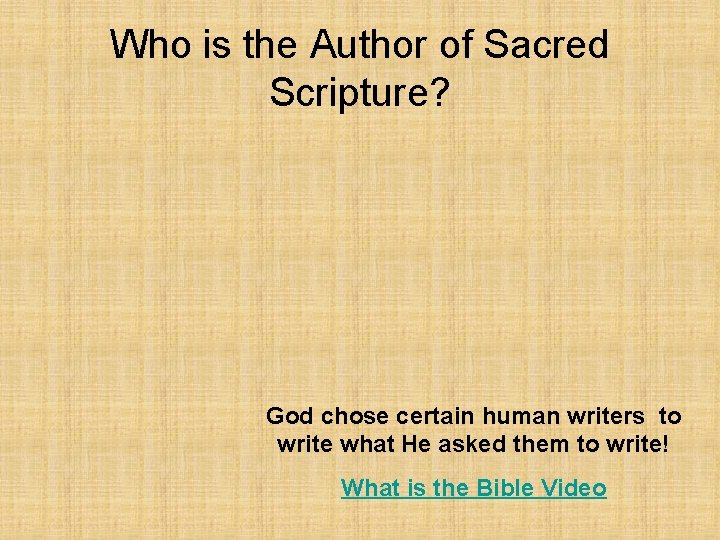 Who is the Author of Sacred Scripture?

God chose certain human writers to write what He asked them to write!

What is the Bible Video